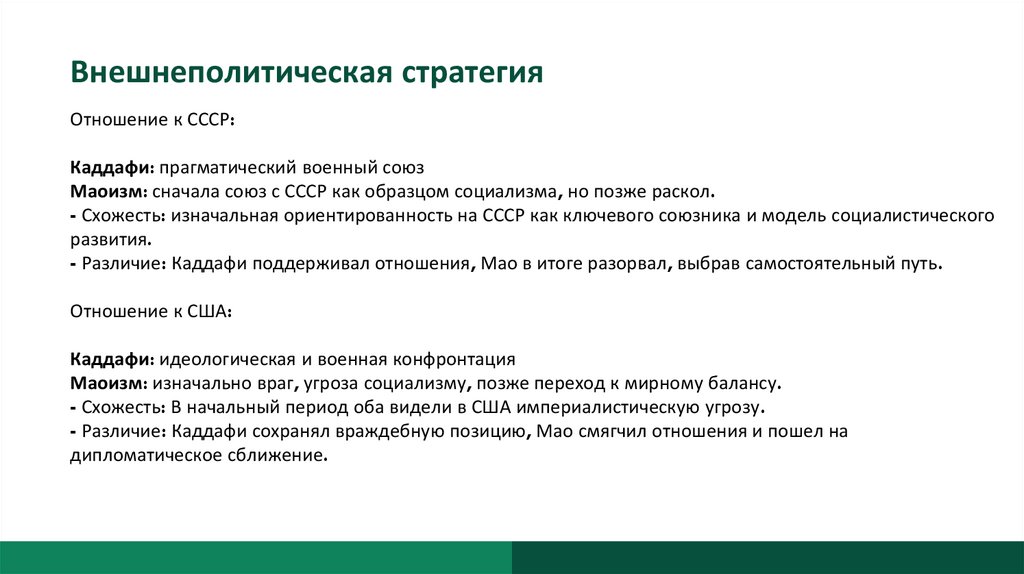 Внешнеполитическая стратегия

Отношение к СССР:

Каддафи: прагматический военный союз
Маоизм: сначала союз с СССР как образцом социализма, но позже раскол.
- Схожесть: изначальная ориентированность на СССР как ключевого союзника и модель социалистического развития.
- Различие: Каддафи поддерживал отношения, Мао в итоге разорвал, выбрав самостоятельный путь.

Отношение к США:

Каддафи: идеологическая и военная конфронтация
Маоизм: изначально враг, угроза социализму, позже переход к мирному балансу.
- Схожесть: В начальный период оба видели в США империалистическую угрозу.
- Различие: Каддафи сохранял враждебную позицию, Мао смягчил отношения и пошел на дипломатическое сближение.